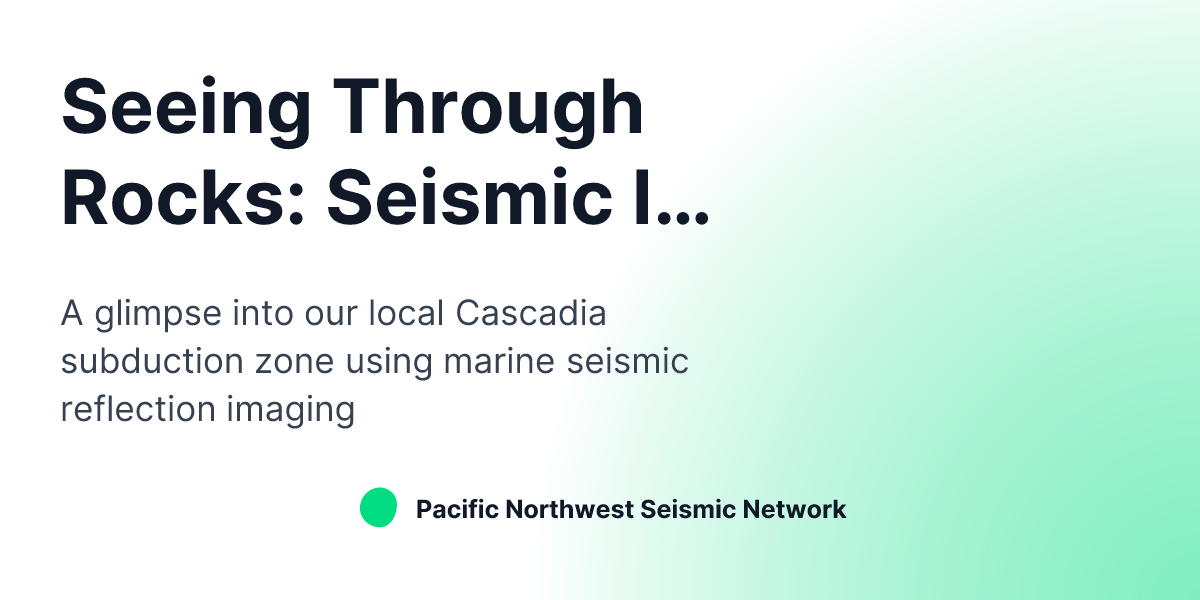 Seeing Through Rocks: Seismic I...

A glimpse into our local Cascadia subduction zone using marine seismic reflection imaging

Pacific Northwest Seismic Network